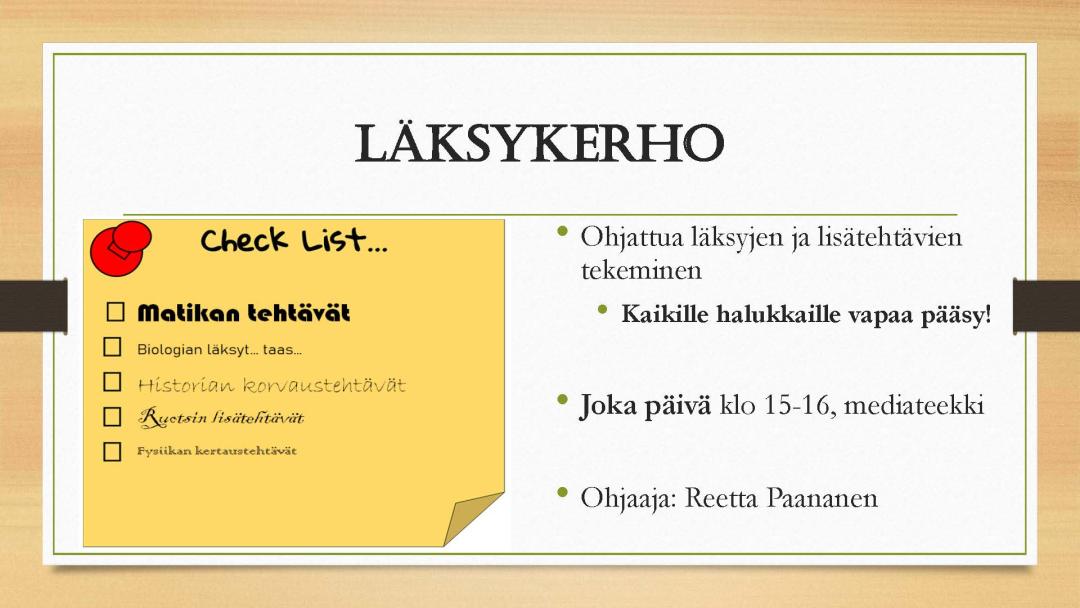 LÄKSYKERHO

Check List...

☐ Matikan tehtävät
☐ Biologian läksyt... taas...
☐ Historian korvaustehtävät
☐ Ruotsin lisätehtävät
☐ Fysiikan kertaustehtävät

• Ohjattua läksyjen ja lisätehtävien tekeminen
  • Kaikille halukkaille vapaa pääsy!

• Joka päivä klo 15-16, mediateekki

• Ohjaaja: Reetta Paananen